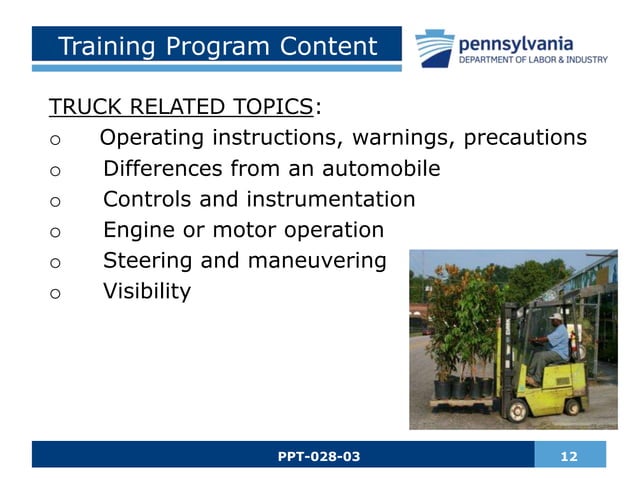 Training Program Content

pennsylvania
DEPARTMENT OF LABOR & INDUSTRY

TRUCK RELATED TOPICS:
o Operating instructions, warnings, precautions
o Differences from an automobile
o Controls and instrumentation
o Engine or motor operation
o Steering and maneuvering
o Visibility

PPT-028-03

12